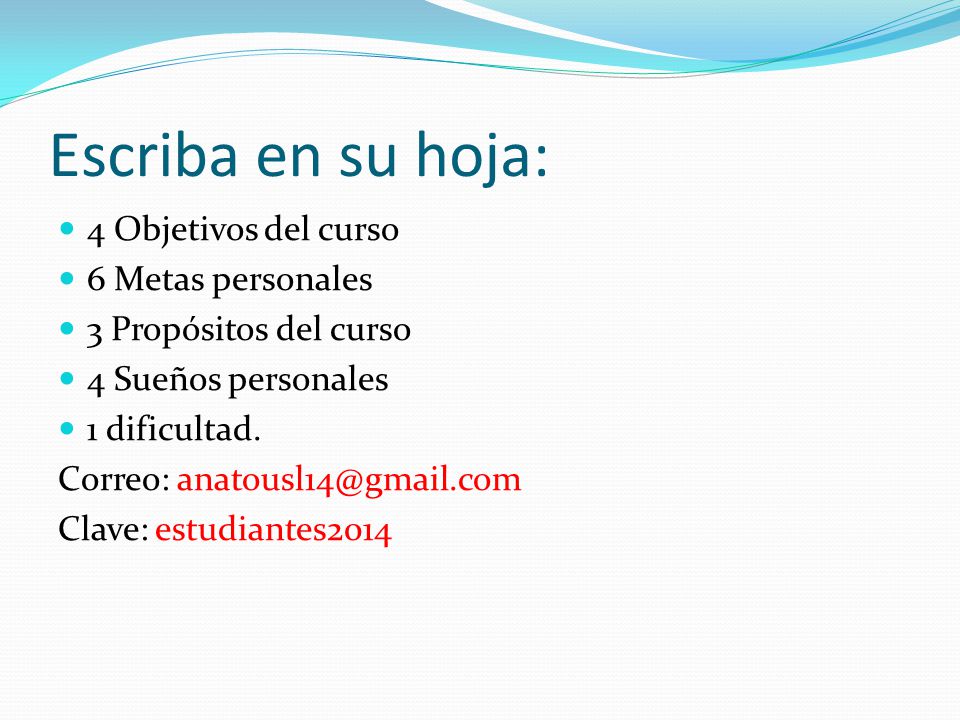 Escriba en su hoja:

- 4 Objetivos del curso
- 6 Metas personales
- 3 Propósitos del curso
- 4 Sueños personales
- 1 dificultad.

Correo: anatousl14@gmail.com
Clave: estudiantes2014